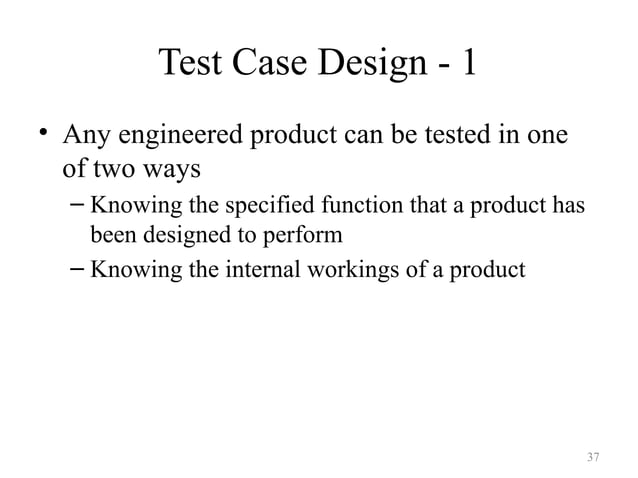 Test Case Design - 1

• Any engineered product can be tested in one of two ways

– Knowing the specified function that a product has been designed to perform

– Knowing the internal workings of a product

37